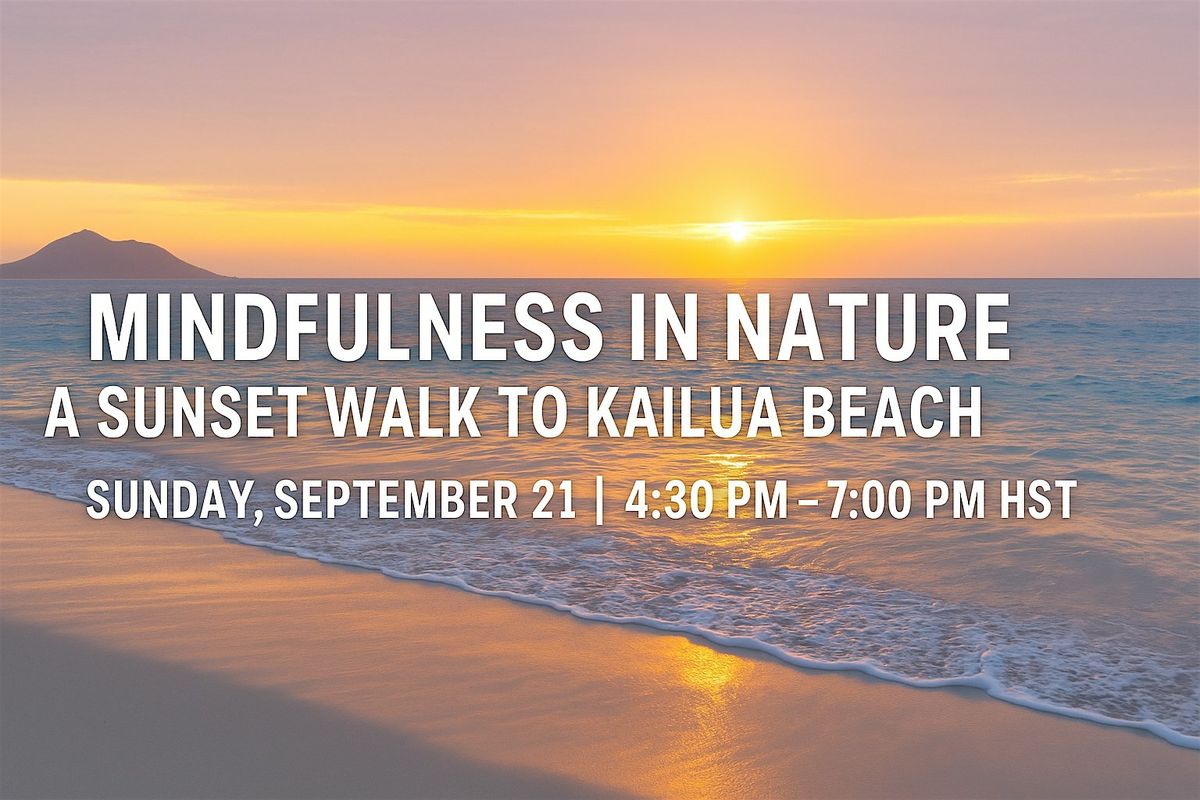 MINDFULNESS IN NATURE
A SUNSET WALK TO KAILUA BEACH
SUNDAY, SEPTEMBER 21 | 4:30 PM – 7:00 PM HST